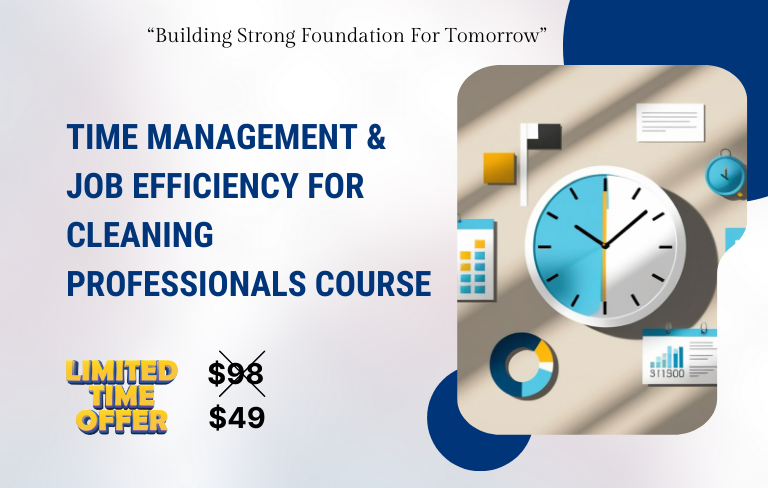 “Building Strong Foundation For Tomorrow”

TIME MANAGEMENT & JOB EFFICIENCY FOR CLEANING PROFESSIONALS COURSE

LIMITED TIME OFFER

$98

$49

311900